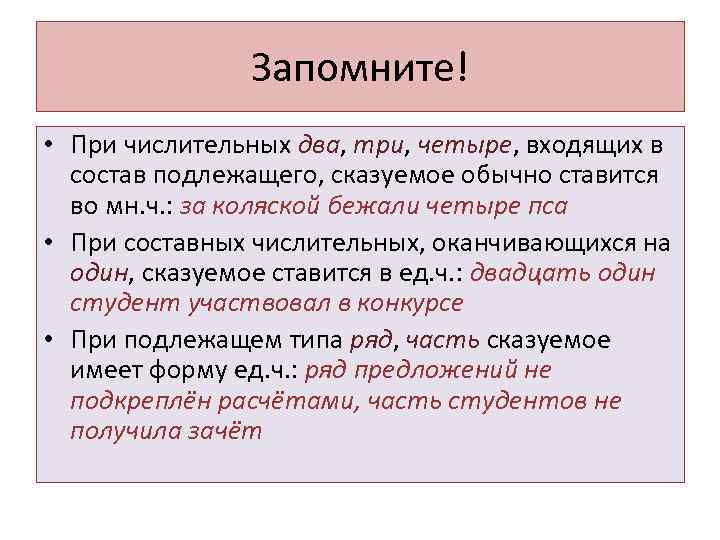 Запомните!

• При числительных два, три, четыре, входящих в состав подлежащего, сказуемое обычно ставится во мн.ч.: за коляской бежали четыре пса

• При составных числительных, оканчивающихся на один, сказуемое ставится в ед.ч.: двадцать один студент участвовал в конкурсе

• При подлежащем типа ряд, часть сказуемое имеет форму ед.ч.: ряд предложений не подкреплён расчётами, часть студентов не получила зачёт